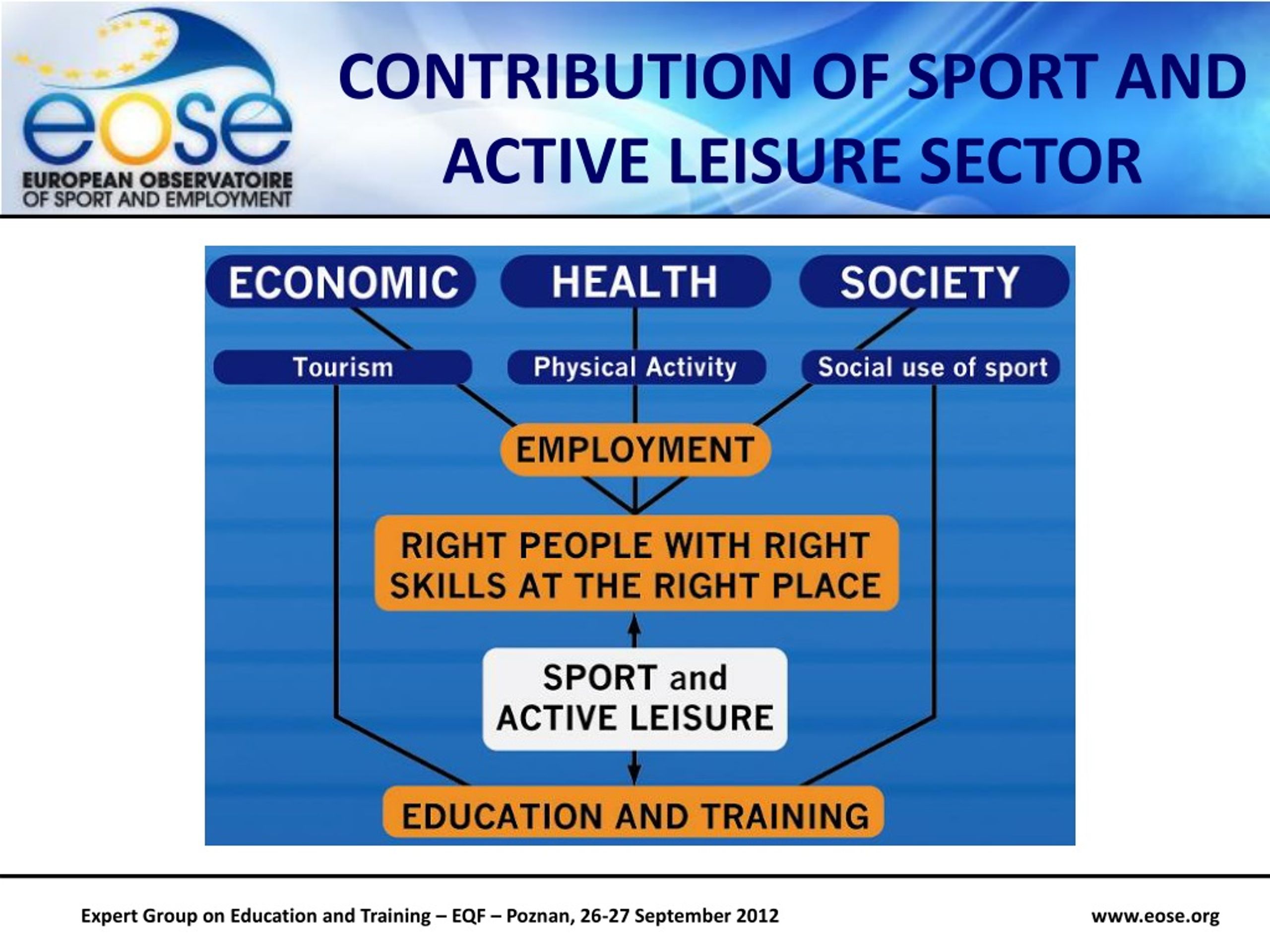 eose
EUROPEAN OBSERVATOIRE OF SPORT AND EMPLOYMENT

CONTRIBUTION OF SPORT AND ACTIVE LEISURE SECTOR

ECONOMIC

HEALTH

SOCIETY

Tourism

Physical Activity

Social use of sport

EMPLOYMENT

RIGHT PEOPLE WITH RIGHT SKILLS AT THE RIGHT PLACE

SPORT and ACTIVE LEISURE

EDUCATION AND TRAINING

Expert Group on Education and Training – EQF – Poznan, 26-27 September 2012

www.eose.org